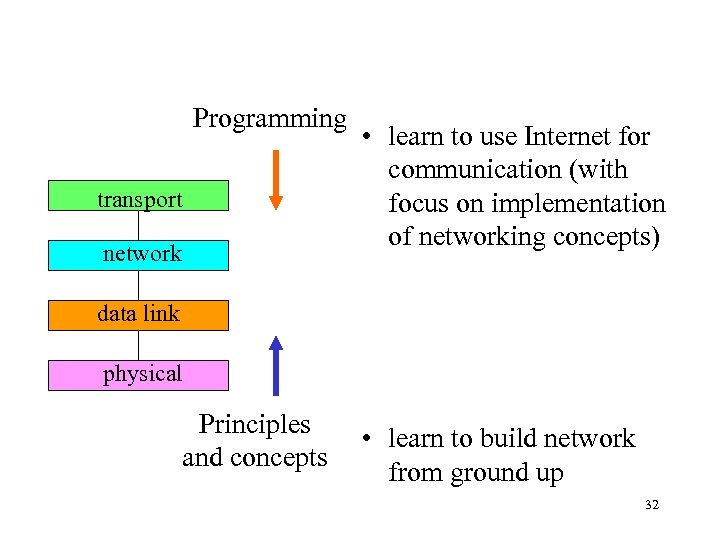 Programming

transport

network

data link

physical

Principles and concepts

• learn to use Internet for communication (with focus on implementation of networking concepts)

• learn to build network from ground up

32